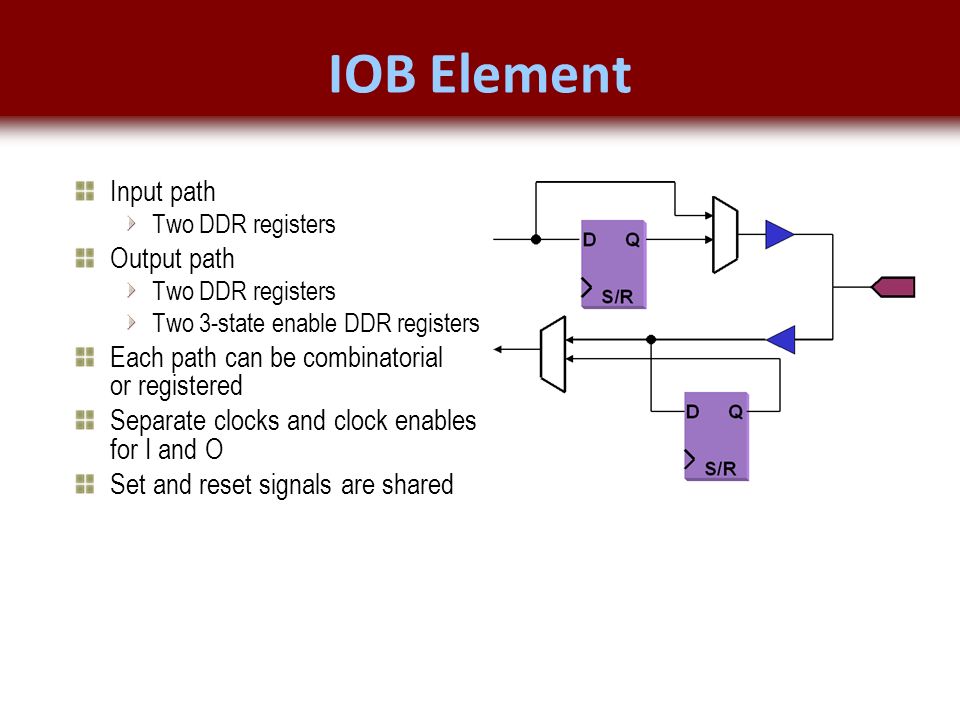 IOB Element

Input path
Two DDR registers
Output path
Two DDR registers
Two 3-state enable DDR registers
Each path can be combinatorial or registered
Separate clocks and clock enables for I and O
Set and reset signals are shared

D Q
S/R

D Q
S/R